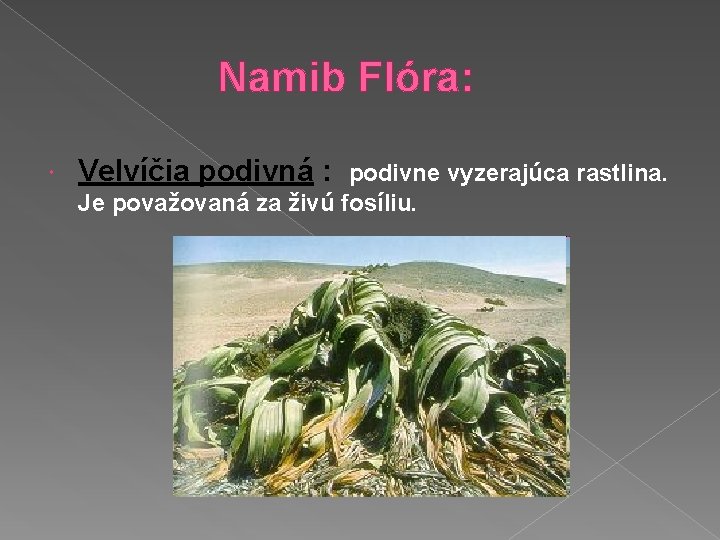 Namib Flóra:

Velvíčia podivná : podivne vyzerajúca rastlina. Je považovaná za živú fosíliu.